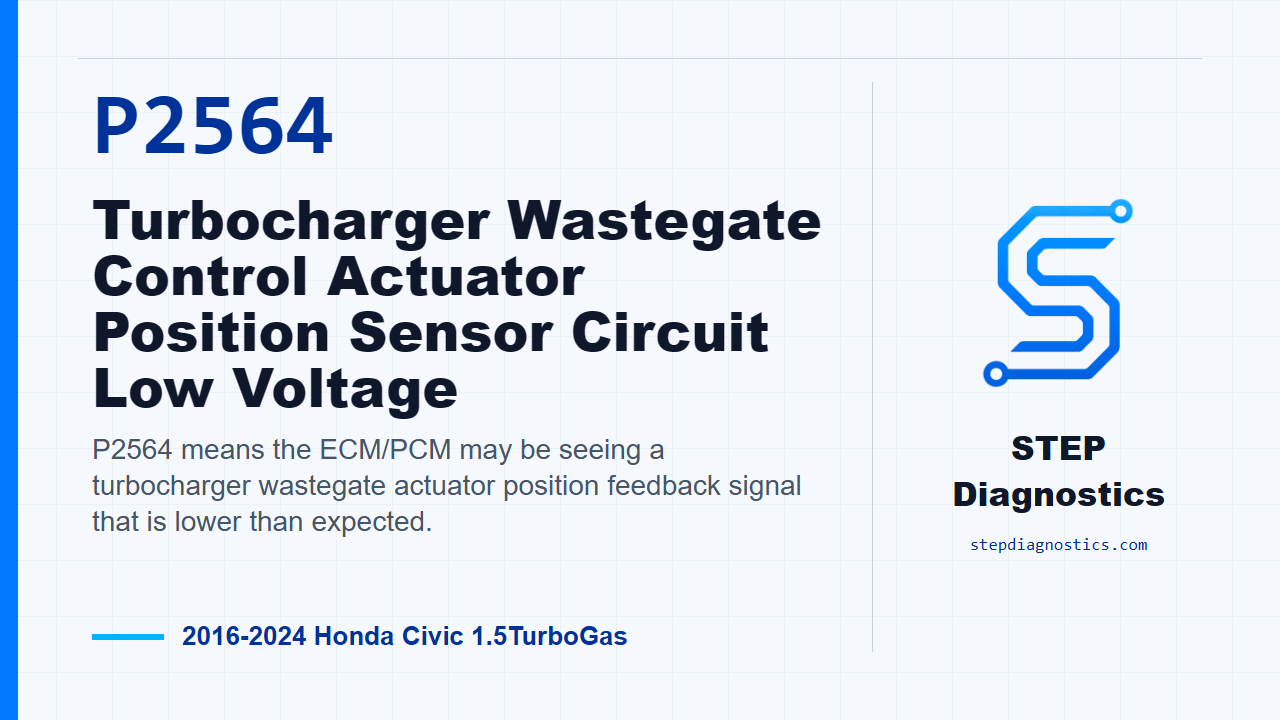 P2564

Turbocharger Wastegate Control Actuator Position Sensor Circuit Low Voltage

P2564 means the ECM/PCM may be seeing a turbocharger wastegate actuator position feedback signal that is lower than expected.

2016-2024 Honda Civic 1.5TurboGas

STEP Diagnostics

stepdiagnostics.com